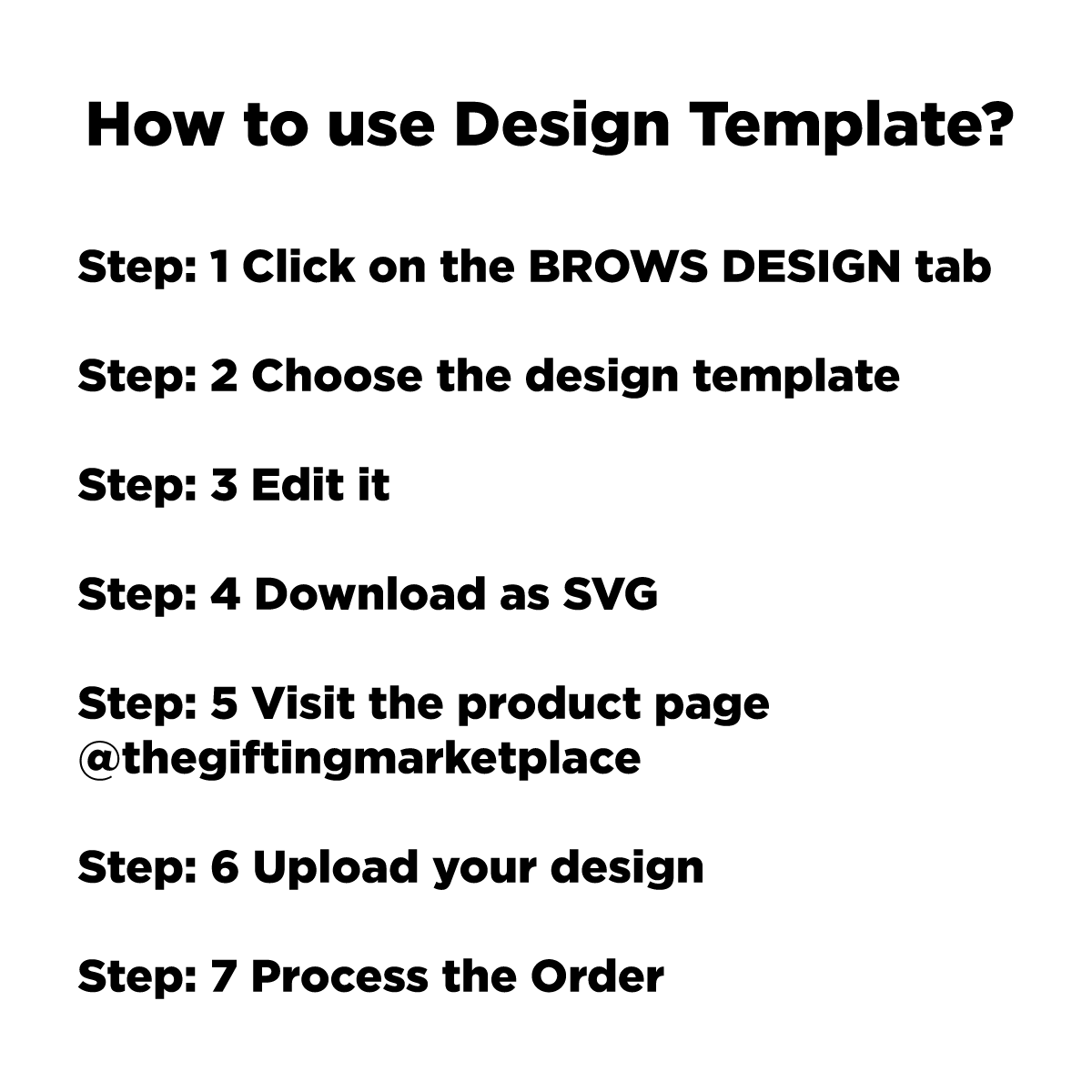 How to use Design Template?

Step: 1 Click on the BROWS DESIGN tab

Step: 2 Choose the design template

Step: 3 Edit it

Step: 4 Download as SVG

Step: 5 Visit the product page @thegiftingmarketplace

Step: 6 Upload your design

Step: 7 Process the Order